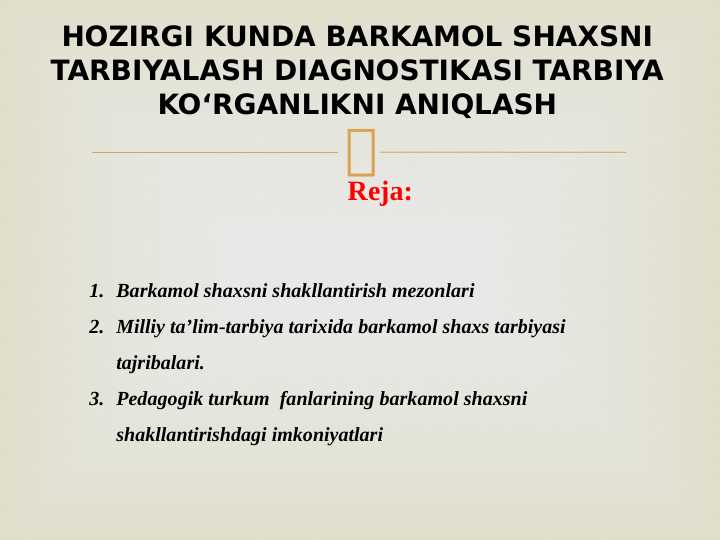 HOZIRGI KUNDA BARKAMOL SHAXSNI TARBIYALASH DIAGNOSTIKASI TARBIYA KO‘RGANLIKNI ANIQLASH

Reja:

1. Barkamol shaxsni shakllantirish mezonlari
2. Milliy ta’lim-tarbiya tarixida barkamol shaxs tarbiyasi tajribalari.
3. Pedagogik turkum fanlarining barkamol shaxsni shakllantirishdagi imkoniyatlari